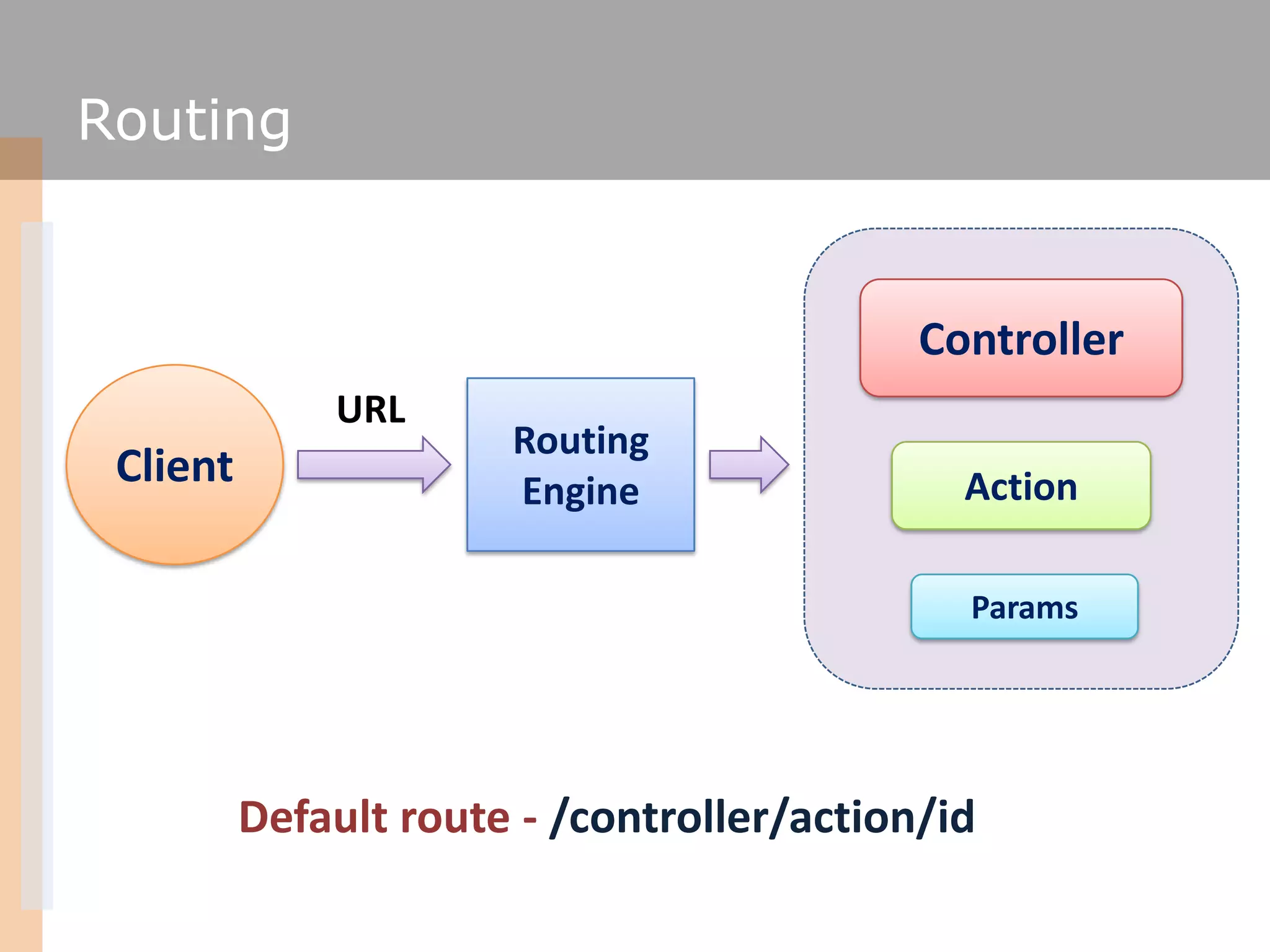 Routing

Client

URL

Routing Engine

Controller

Action

Params

Default route - /controller/action/id